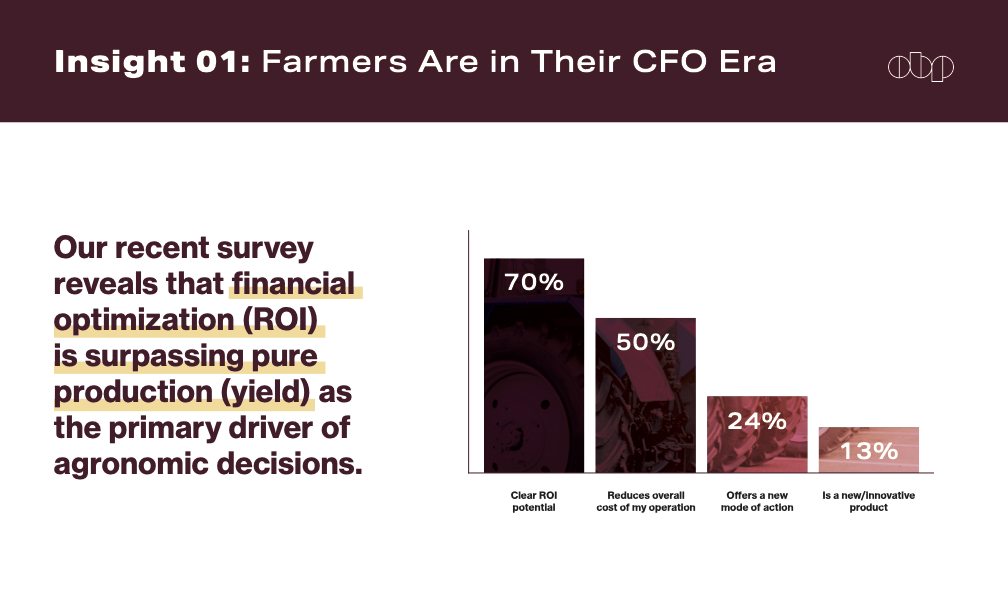 Insight 01: Farmers Are in Their CFO Era

obp

Our recent survey reveals that financial optimization (ROI) is surpassing pure production (yield) as the primary driver of agronomic decisions.

70%

50%

24%

13%

Clear ROI potential

Reduces overall cost of my operation

Offers a new mode of action

Is a new/innovative product